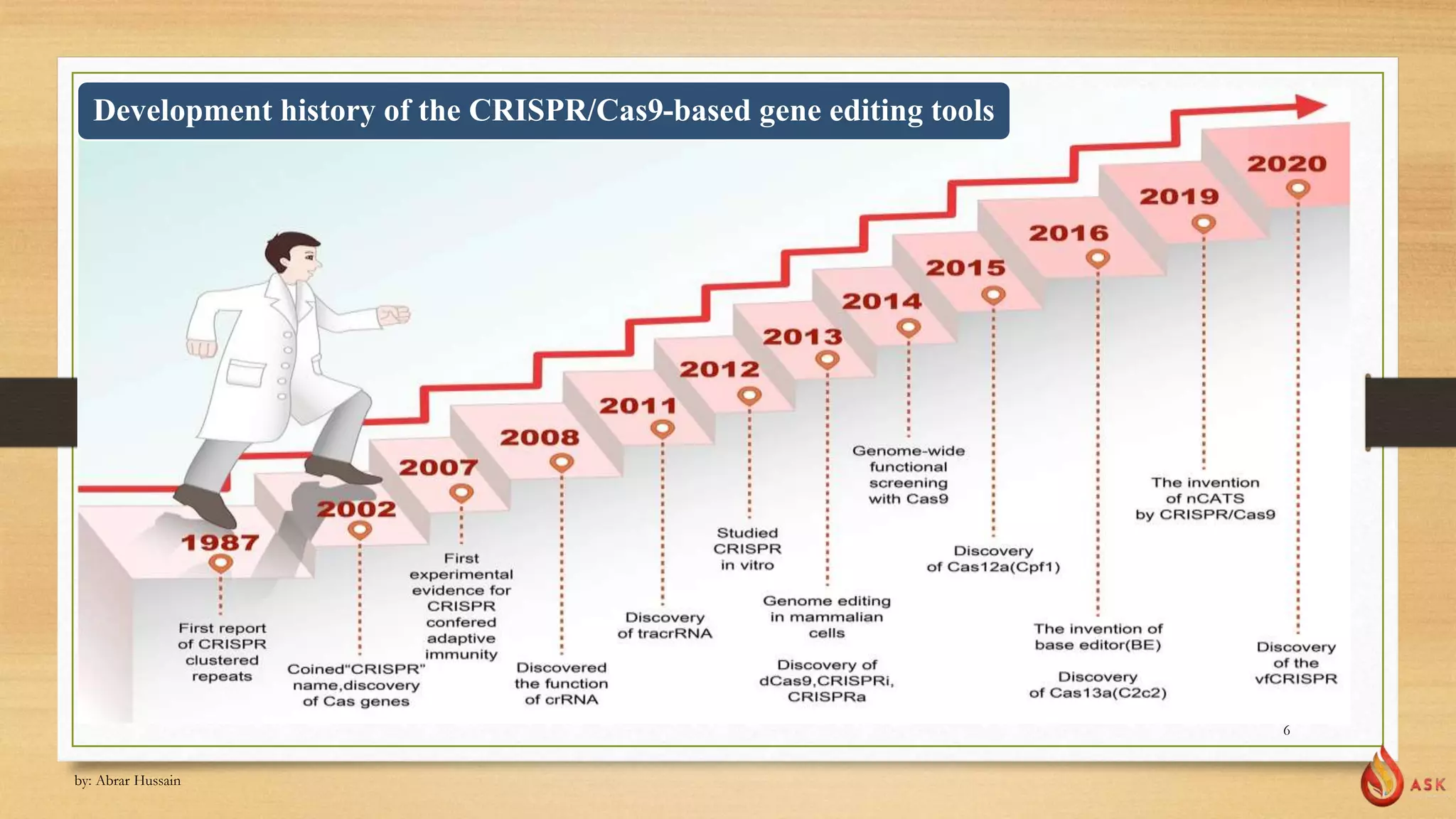 Development history of the CRISPR/Cas9-based gene editing tools

1987
First report of CRISPR clustered repeats

2002
Coined"CRISPR" name,discovery of Cas genes

2007
First experimental evidence for CRISPR confered adaptive immunity

2008
Discovered the function of crRNA

2011
Discovery of tracrRNA

2012
Studied CRISPR in vitro

2013
Genome editing in mammalian cells

Discovery of dCas9,CRISPRi, CRISPRa

2014
Genome-wide functional screening with Cas9

2015
Discovery of Cas12a(Cpf1)

2016
The invention of base editor(BE)

Discovery of Cas13a(C2c2)

2019
The invention of nCATS by CRISPR/Cas9

2020
Discovery of the vfCRISPR

6

by: Abrar Hussain

ASK